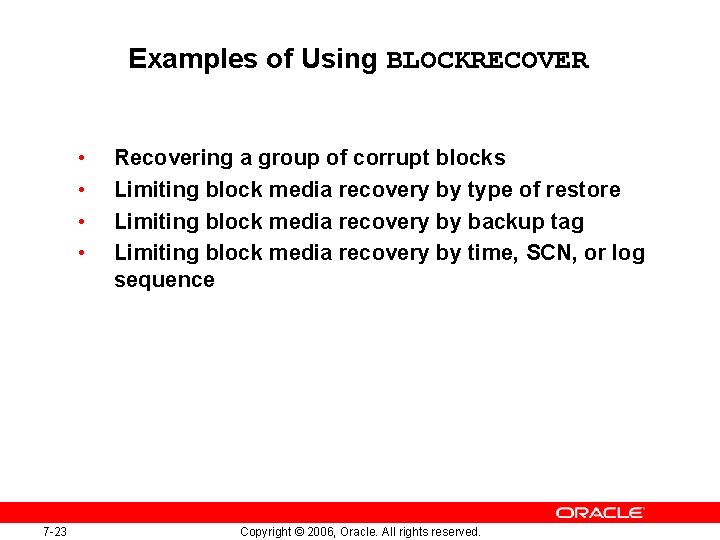 Examples of Using BLOCKRECOVER

• Recovering a group of corrupt blocks
• Limiting block media recovery by type of restore
• Limiting block media recovery by backup tag
• Limiting block media recovery by time, SCN, or log sequence

ORACLE

7-23

Copyright © 2006, Oracle. All rights reserved.